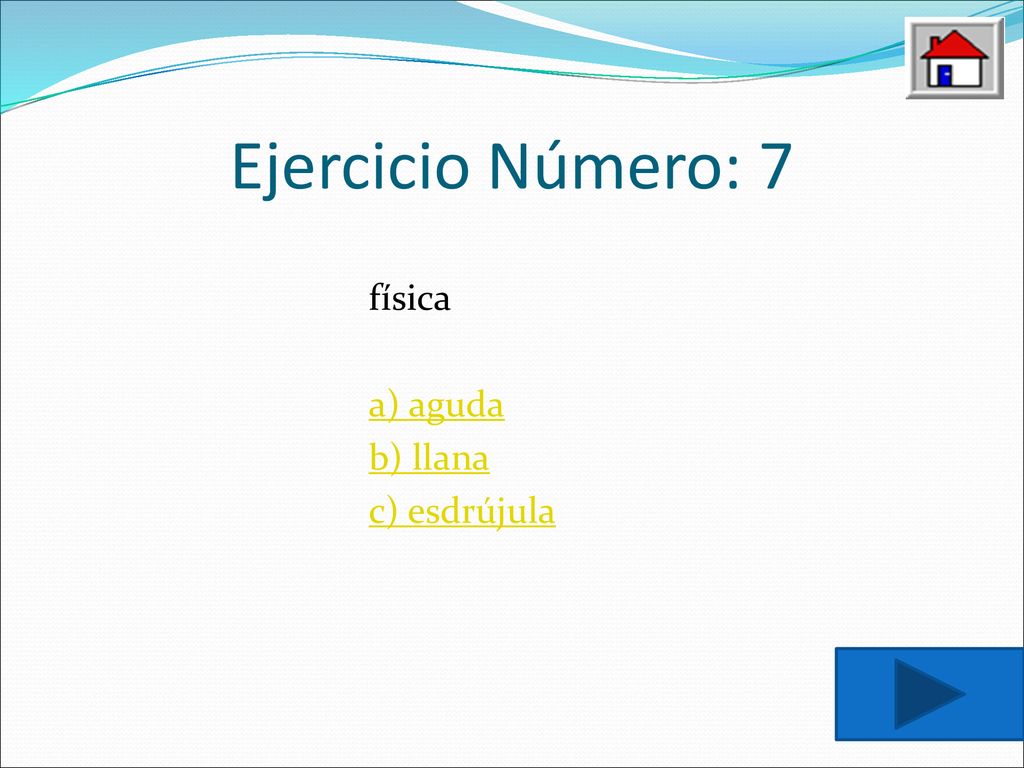 Ejercicio Número: 7

física

a) aguda
b) llana
c) esdrújula